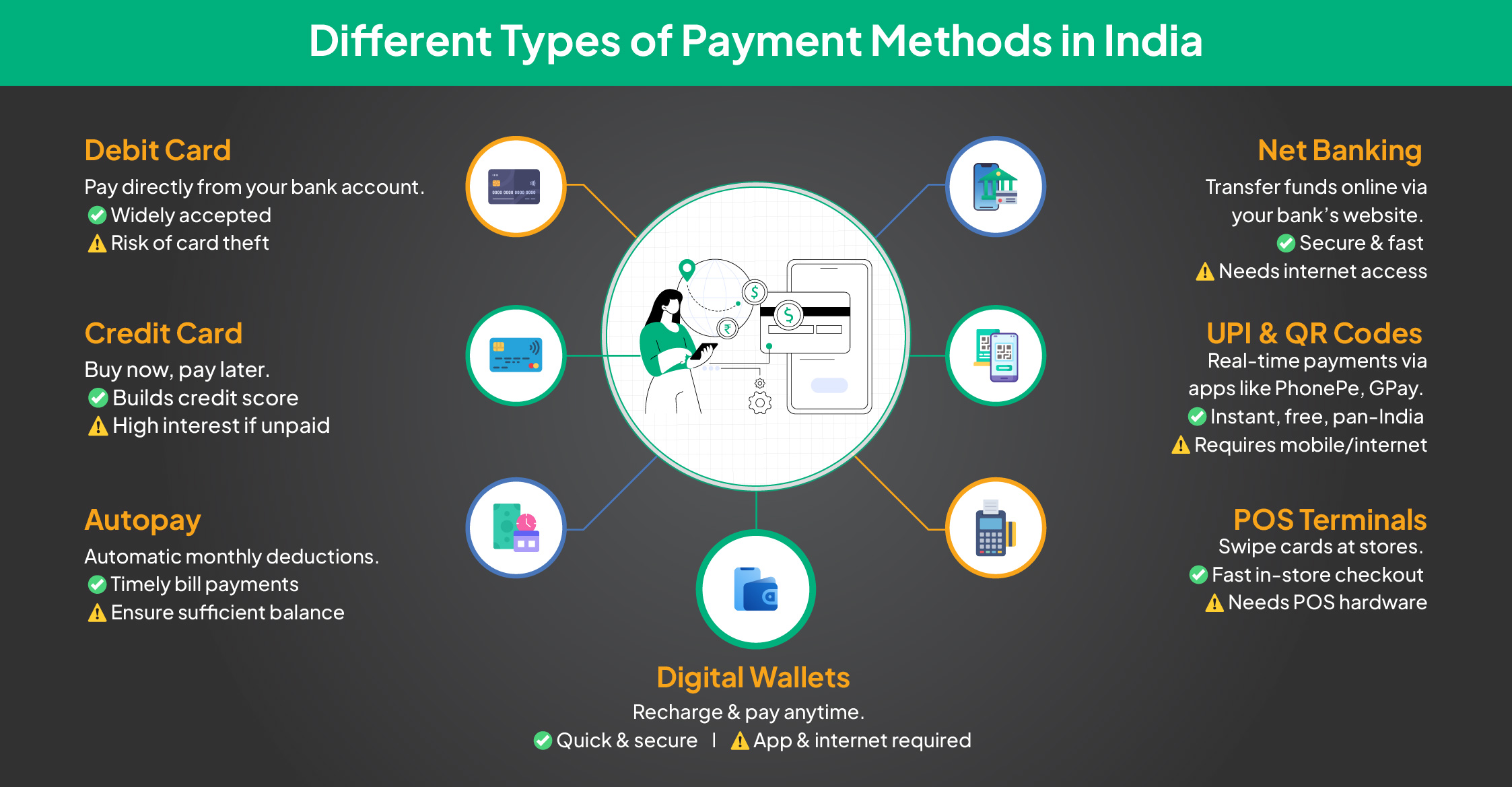 Different Types of Payment Methods in India

Debit Card
Pay directly from your bank account.
Widely accepted
Risk of card theft

Credit Card
Buy now, pay later.
Builds credit score
High interest if unpaid

Autopay
Automatic monthly deductions.
Timely bill payments
Ensure sufficient balance

Net Banking
Transfer funds online via your bank's website.
Secure & fast
Needs internet access

UPI & QR Codes
Real-time payments via apps like PhonePe, GPay.
Instant, free, pan-India
Requires mobile/internet

POS Terminals
Swipe cards at stores.
Fast in-store checkout
Needs POS hardware

Digital Wallets
Recharge & pay anytime.
Quick & secure | App & internet required